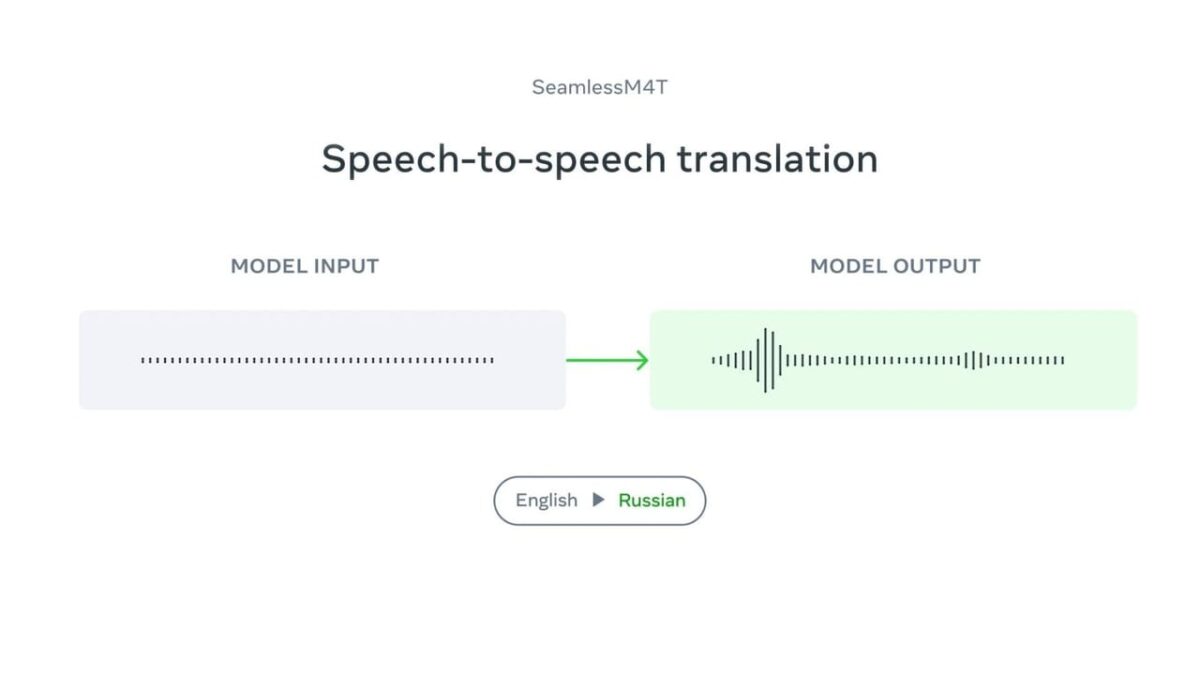 SeamlessM4T

Speech-to-speech translation

MODEL INPUT

MODEL OUTPUT

English ▶ Russian